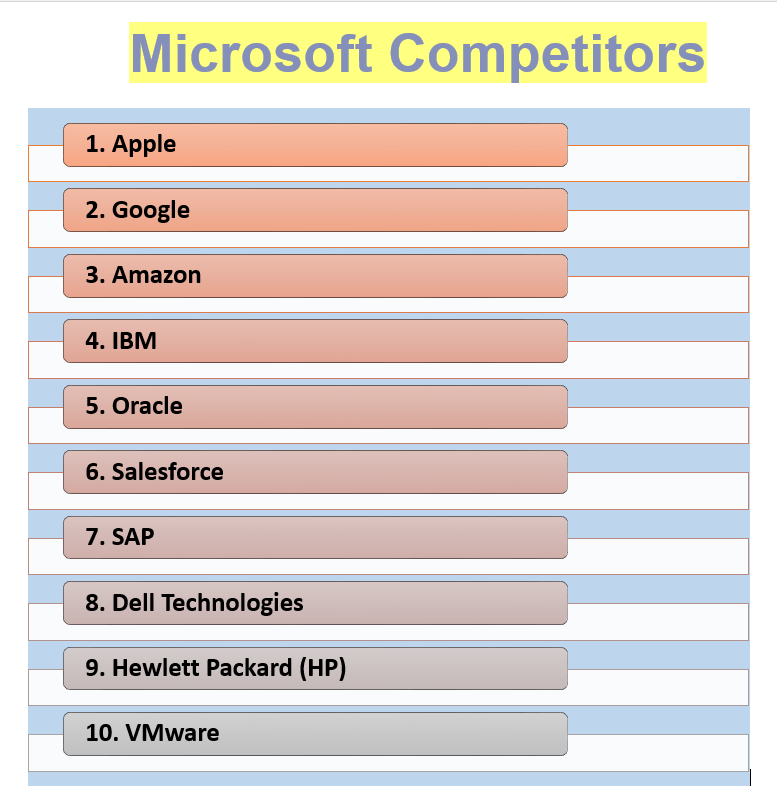 Microsoft Competitors

1. Apple

2. Google

3. Amazon

4. IBM

5. Oracle

6. Salesforce

7. SAP

8. Dell Technologies

9. Hewlett Packard (HP)

10. VMware